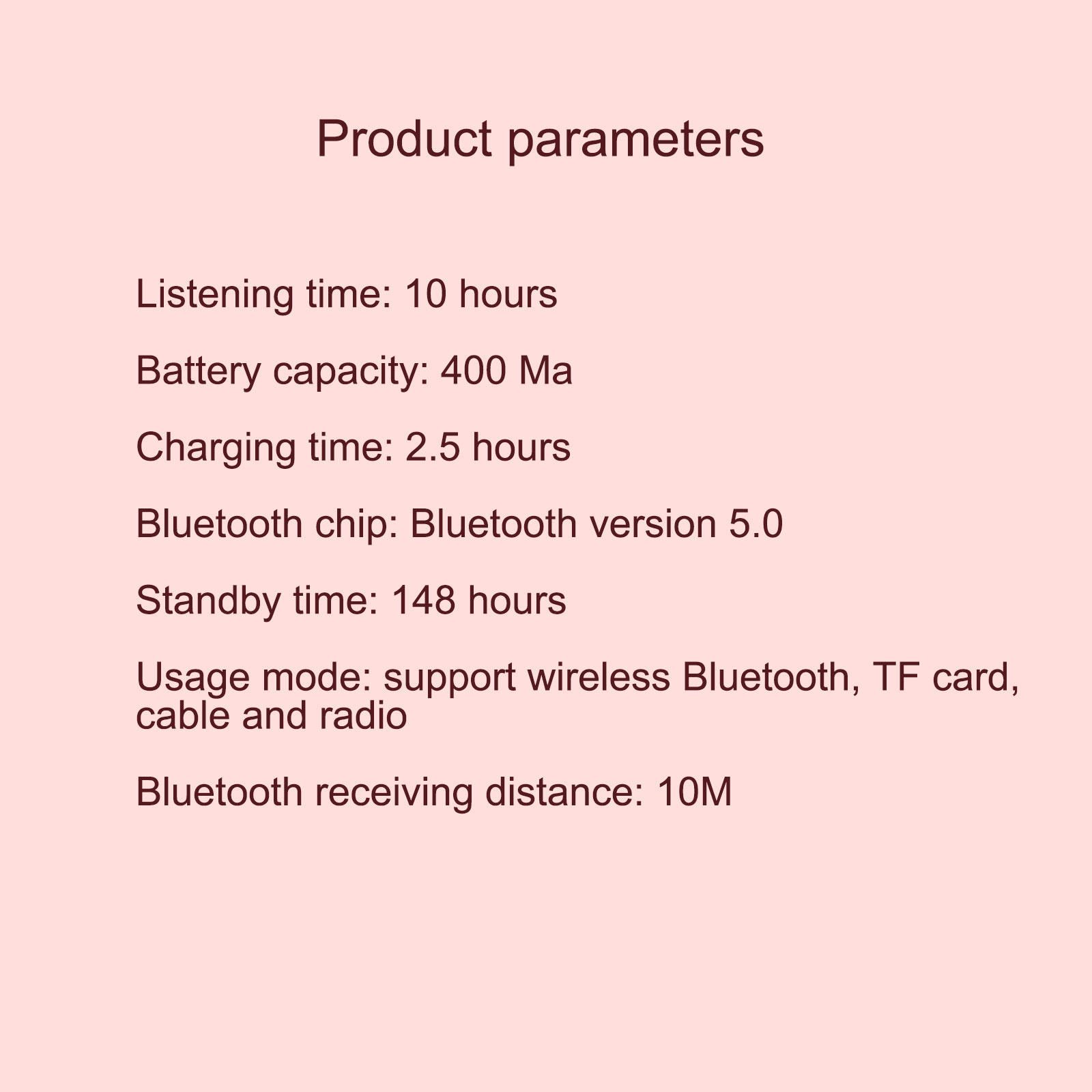 Product parameters

Listening time: 10 hours

Battery capacity: 400 Ma

Charging time: 2.5 hours

Bluetooth chip: Bluetooth version 5.0

Standby time: 148 hours

Usage mode: support wireless Bluetooth, TF card, cable and radio

Bluetooth receiving distance: 10M